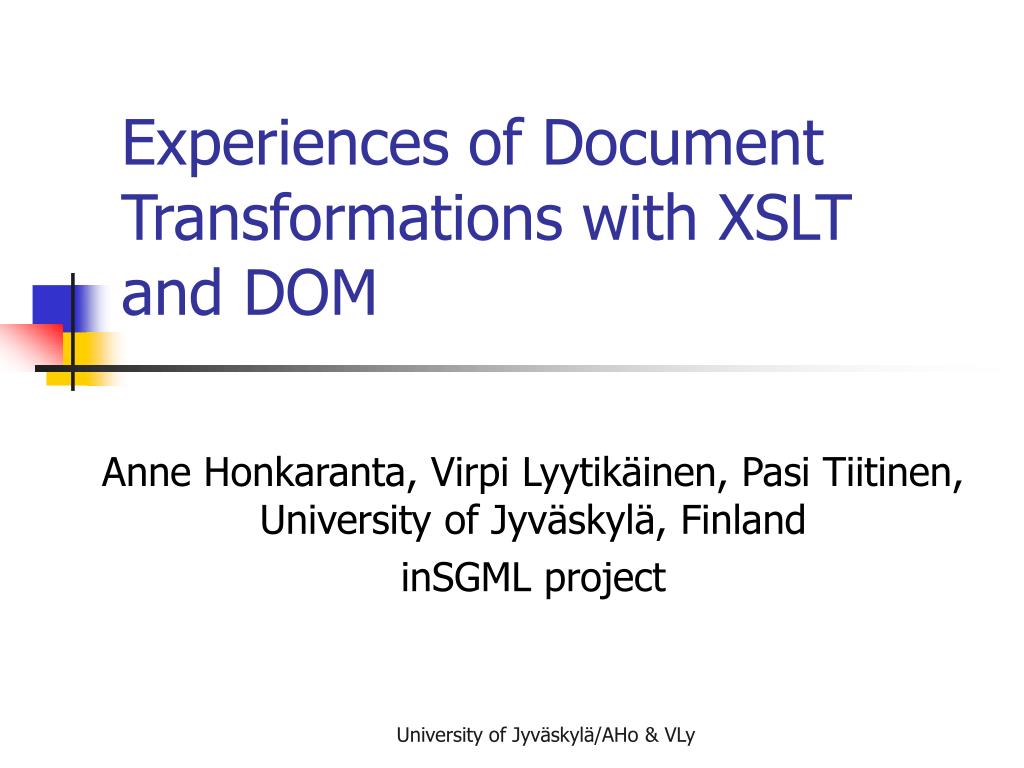 Experiences of Document Transformations with XSLT and DOM

Anne Honkaranta, Virpi Lyytikäinen, Pasi Tiitinen, University of Jyväskylä, Finland

inSGML project

University of Jyväskylä/AHo & VLy